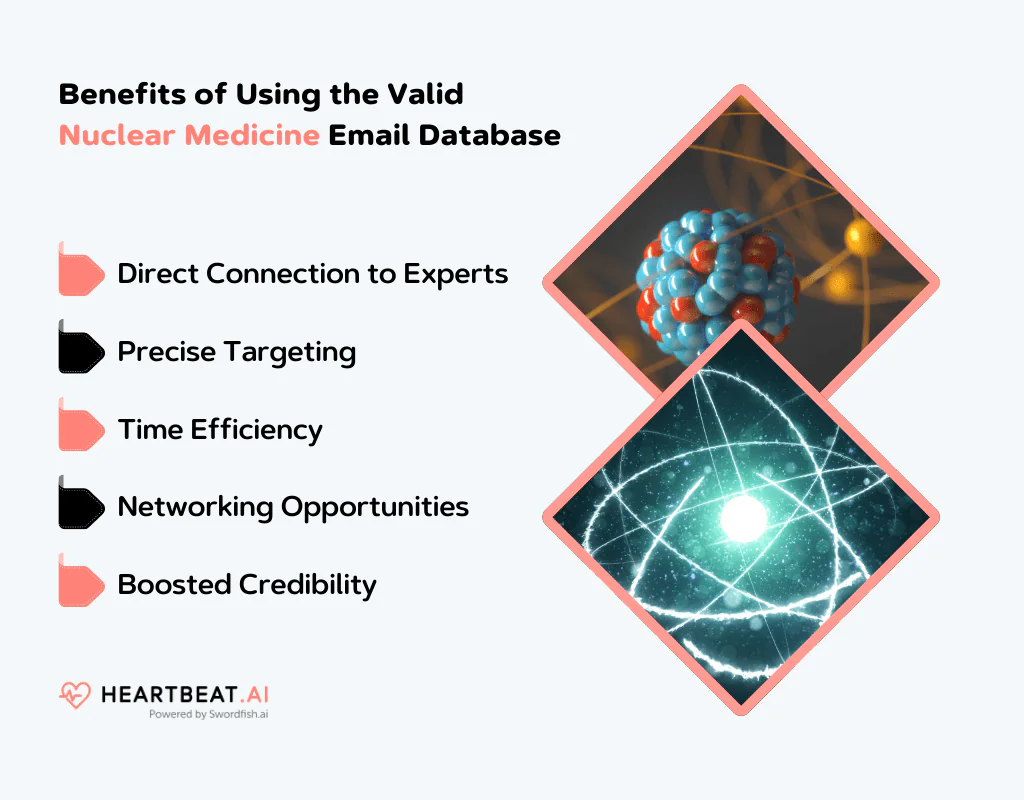 Benefits of Using the Valid Nuclear Medicine Email Database

Direct Connection to Experts

Precise Targeting

Time Efficiency

Networking Opportunities

Boosted Credibility

HEARTBEAT.AI
Powered by Swordfish.ai